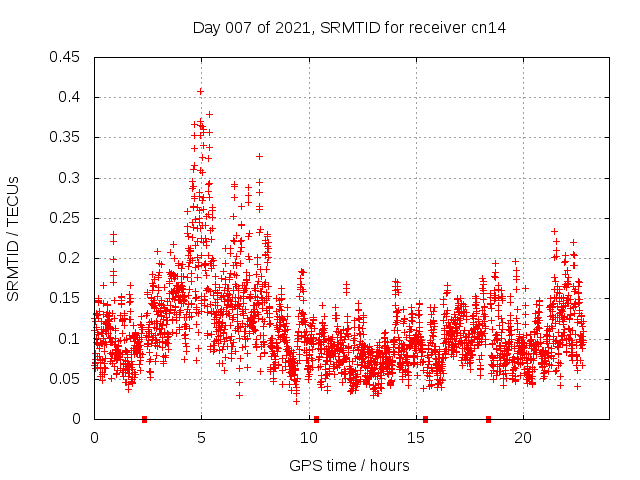 Day 007 of 2021, SRMTID for receiver cn14

SRMTID / TECUs

0.45
0.4
0.35
0.3
0.25
0.2
0.15
0.1
0.05
0

0
5
10
15
20

GPS time / hours